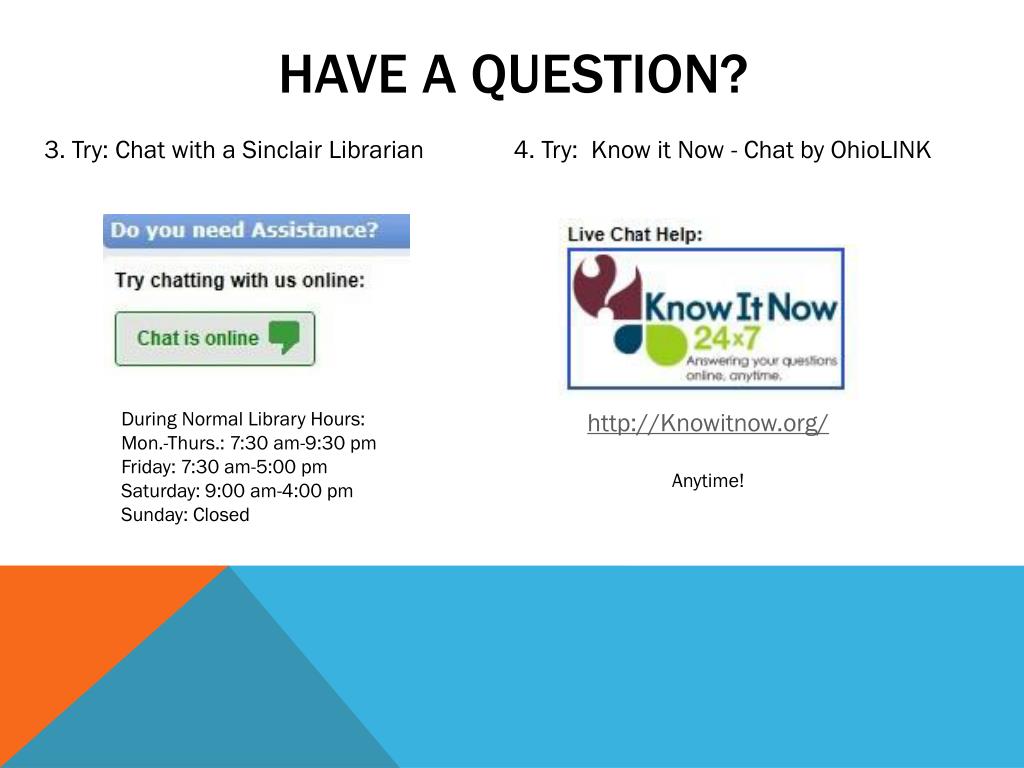 HAVE A QUESTION?

3. Try: Chat with a Sinclair Librarian

Do you need Assistance?

Try chatting with us online:

Chat is online

During Normal Library Hours:
Mon.-Thurs.: 7:30 am-9:30 pm
Friday: 7:30 am-5:00 pm
Saturday: 9:00 am-4:00 pm
Sunday: Closed

4. Try: Know it Now - Chat by OhioLINK

Live Chat Help:

KnowItNow 24x7 Answering your questions online, anytime.

http://Knowitnow.org/

Anytime!